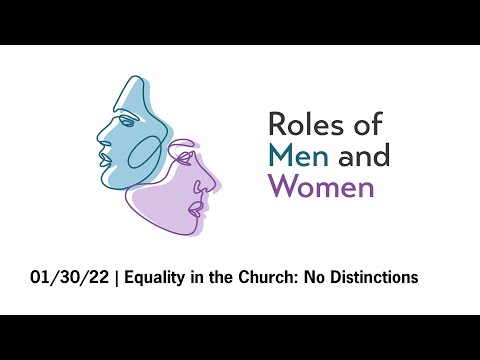 Roles of
Men and
Women

01/30/22 | Equality in the Church: No Distinctions